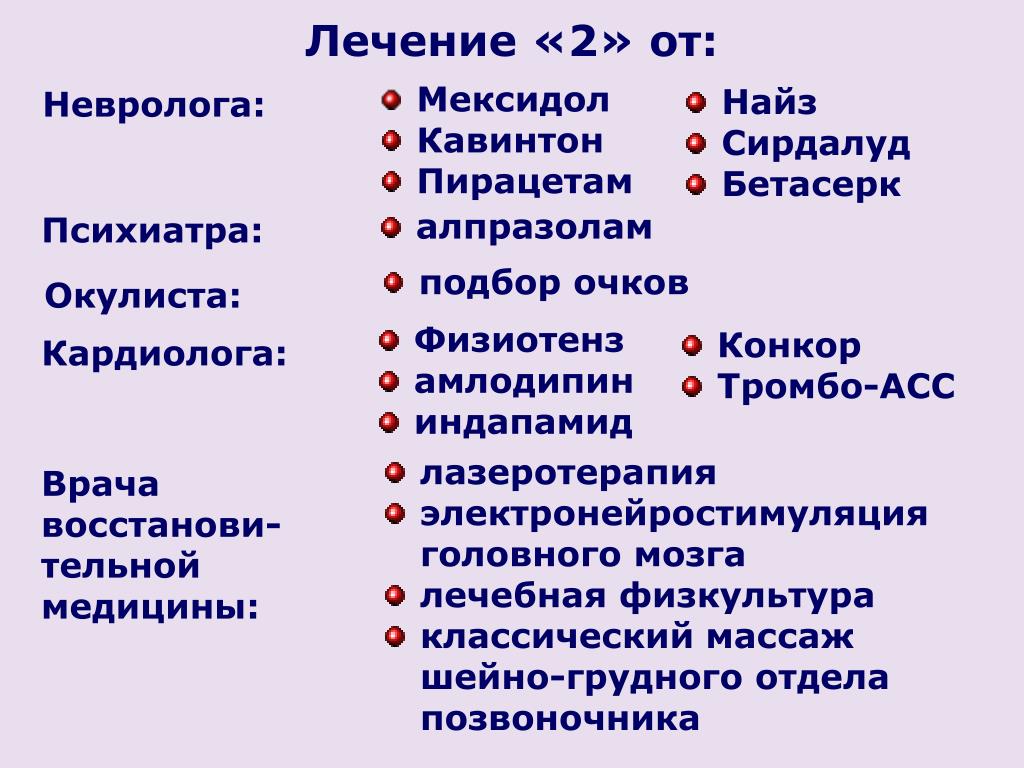 Лечение «2» от:

Невролога:
- Мексидол
- Кавинтон
- Пирацетам
- Найз
- Сирдалуд
- Бетасерк

Психиатра:
- алпразолам

Окулиста:
- подбор очков

Кардиолога:
- Физиотенз
- амлодипин
- индапамид
- Конкор
- Тромбо-АСС

Врача восстановительной медицины:
- лазеротерапия
- электронейростимуляция головного мозга
- лечебная физкультура
- классический массаж шейно-грудного отдела позвоночника